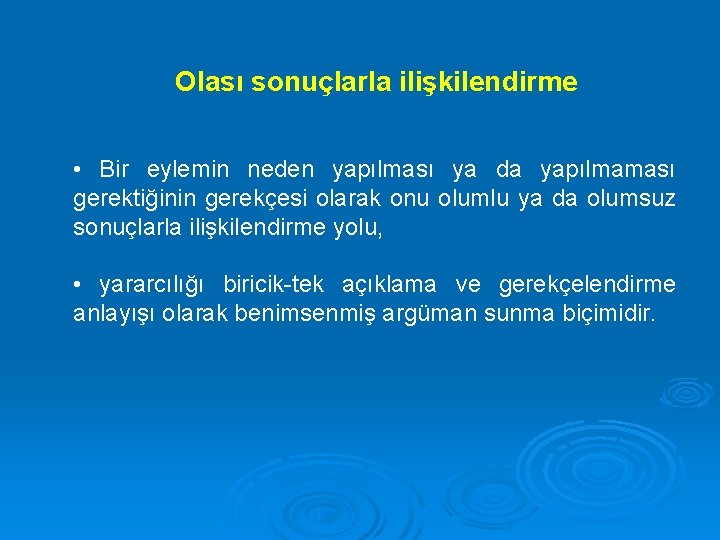 Olası sonuçlarla ilişkilendirme

• Bir eylemin neden yapılması ya da yapılmaması gerektiğinin gerekçesi olarak onu olumlu ya da olumsuz sonuçlarla ilişkilendirme yolu,

• yararcılığı biricik-tek açıklama ve gerekçelendirme anlayışı olarak benimsenmiş argüman sunma biçimidir.